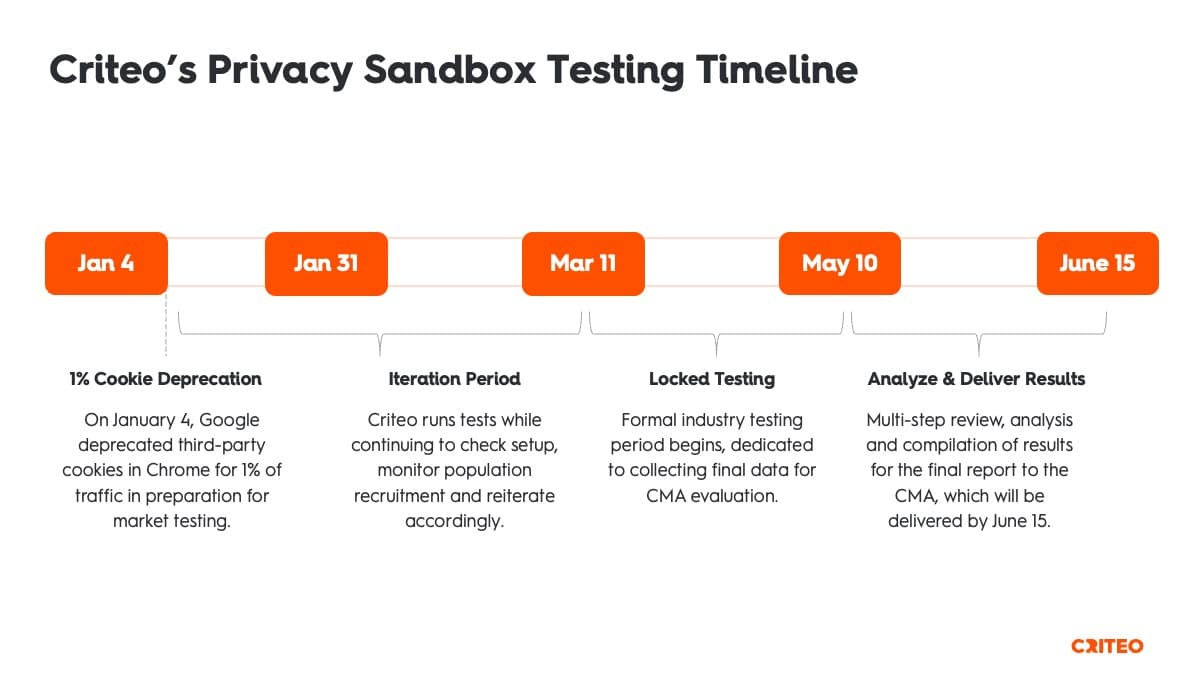 Criteo's Privacy Sandbox Testing Timeline

Jan 4

Jan 31

Mar 11

May 10

June 15

1% Cookie Deprecation

On January 4, Google deprecated third-party cookies in Chrome for 1% of traffic in preparation for market testing.

Iteration Period

Criteo runs tests while continuing to check setup, monitor population recruitment and reiterate accordingly.

Locked Testing

Formal industry testing period begins, dedicated to collecting final data for CMA evaluation.

Analyze & Deliver Results

Multi-step review, analysis and compilation of results for the final report to the CMA, which will be delivered by June 15.

CRITEO